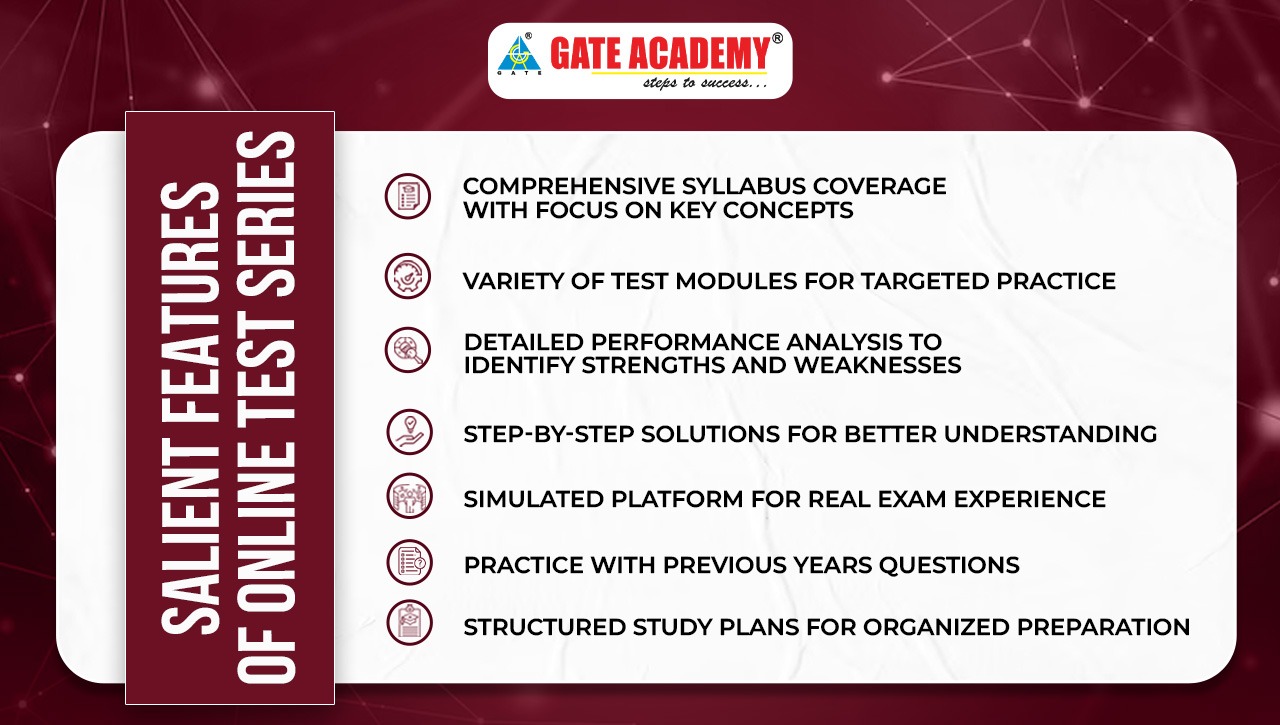 GATE GATE ACADEMY®
steps to success...

SALIENT FEATURES OF ONLINE TEST SERIES

COMPREHENSIVE SYLLABUS COVERAGE WITH FOCUS ON KEY CONCEPTS

VARIETY OF TEST MODULES FOR TARGETED PRACTICE

DETAILED PERFORMANCE ANALYSIS TO IDENTIFY STRENGTHS AND WEAKNESSES

STEP-BY-STEP SOLUTIONS FOR BETTER UNDERSTANDING

SIMULATED PLATFORM FOR REAL EXAM EXPERIENCE

PRACTICE WITH PREVIOUS YEARS QUESTIONS

STRUCTURED STUDY PLANS FOR ORGANIZED PREPARATION